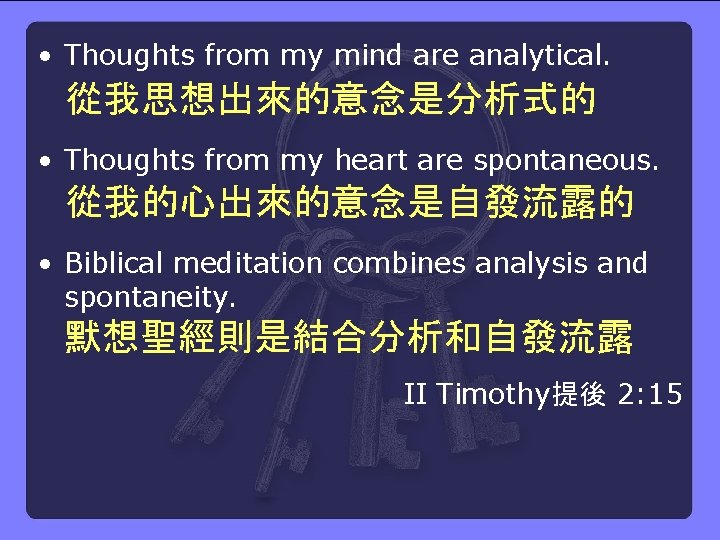 • Thoughts from my mind are analytical.
從我思想出來的意念是分析式的

• Thoughts from my heart are spontaneous.
從我的心出來的意念是自發流露的

• Biblical meditation combines analysis and spontaneity.
默想聖經則是結合分析和自發流露

II Timothy提後 2:15